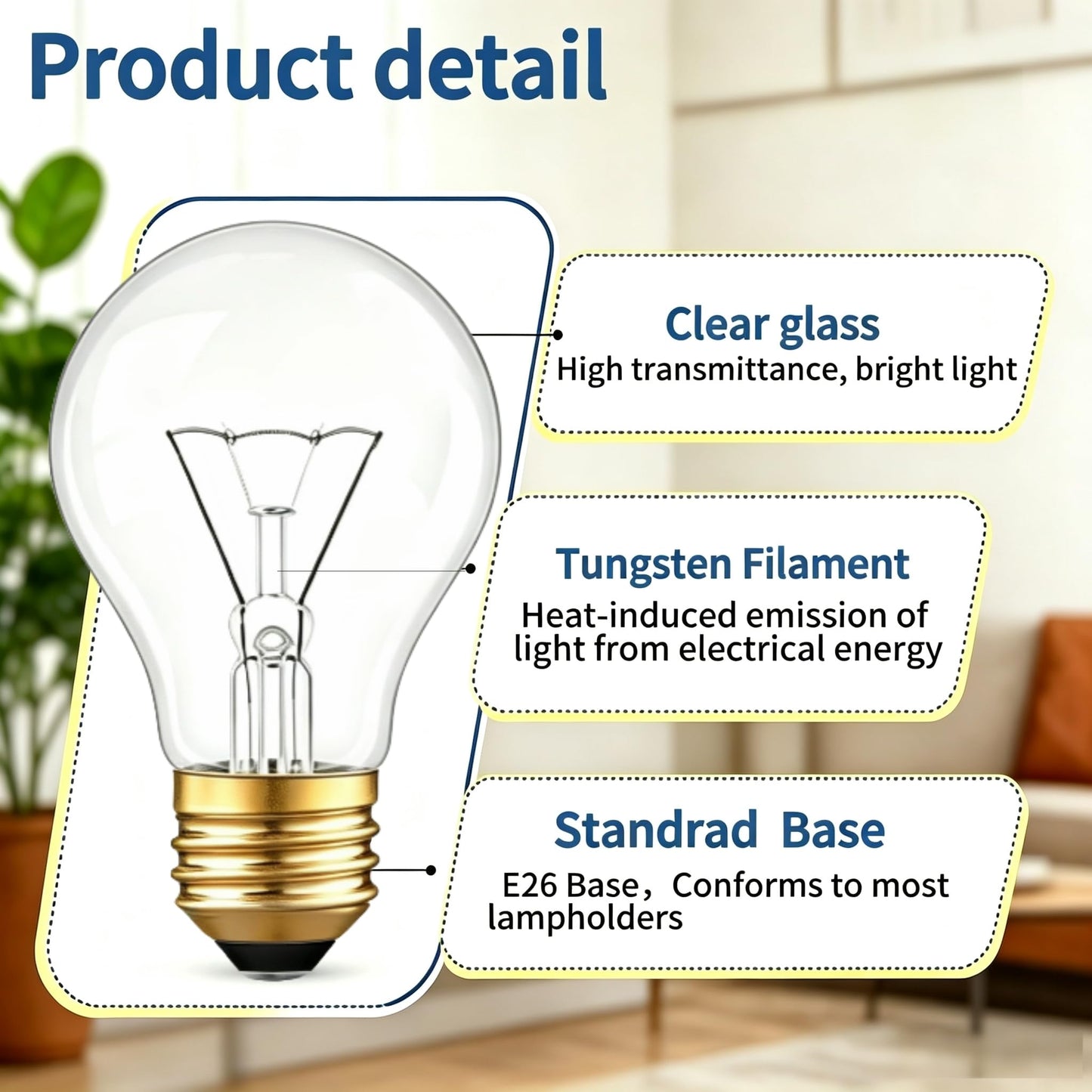 Product detail

Clear glass
High transmittance, bright light

Tungsten Filament
Heat-induced emission of light from electrical energy

Standrad Base
E26 Base，Conforms to most lampholders